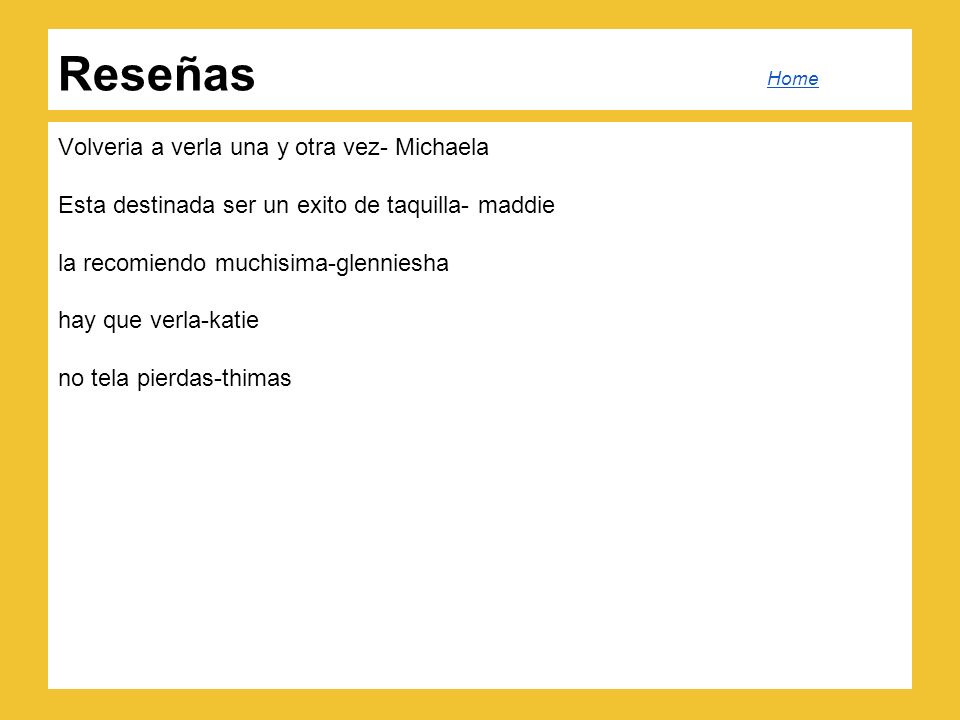 Reseñas

Home

Volveria a verla una y otra vez- Michaela

Esta destinada ser un exito de taquilla- maddie

la recomiendo muchisima-glenniesha

hay que verla-katie

no tela pierdas-thimas